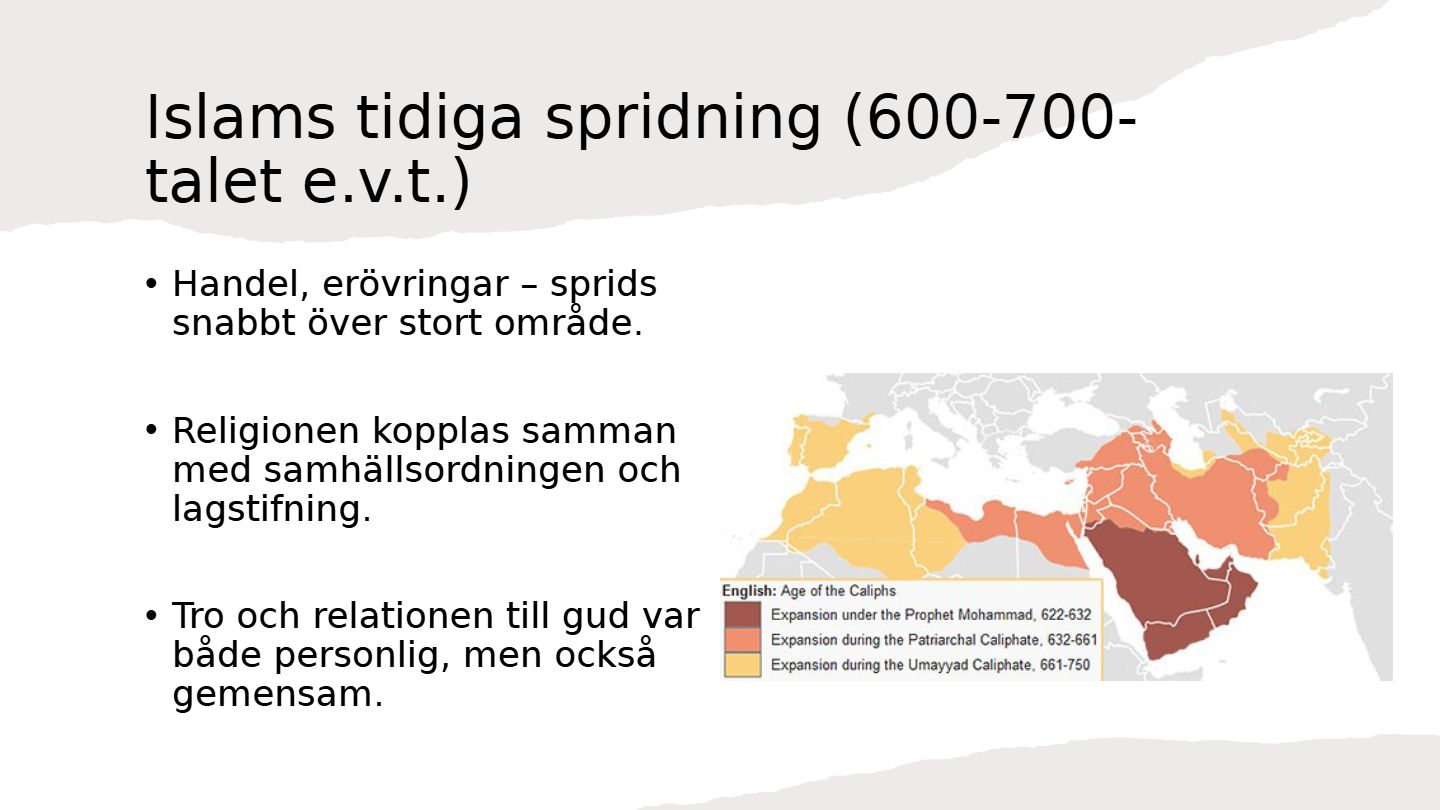 Islams tidiga spridning (600-700-talet e.v.t.)

• Handel, erövringar – sprids snabbt över stort område.

• Religionen kopplas samman med samhällsordningen och lagstifning.

• Tro och relationen till gud var både personlig, men också gemensam.

English: Age of the Caliphs
Expansion under the Prophet Mohammad, 622-632
Expansion during the Patriarchal Caliphate, 632-661
Expansion during the Umayyad Caliphate, 661-750